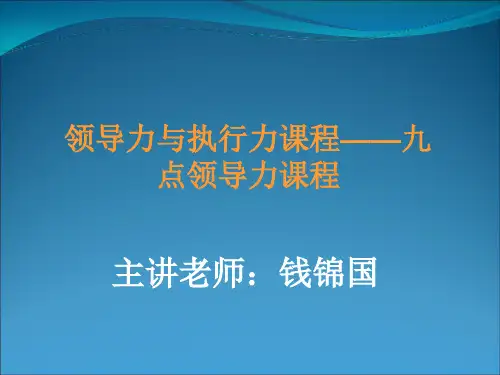 领导力与执行力课程——九点领导力课程

主讲老师：钱锦国